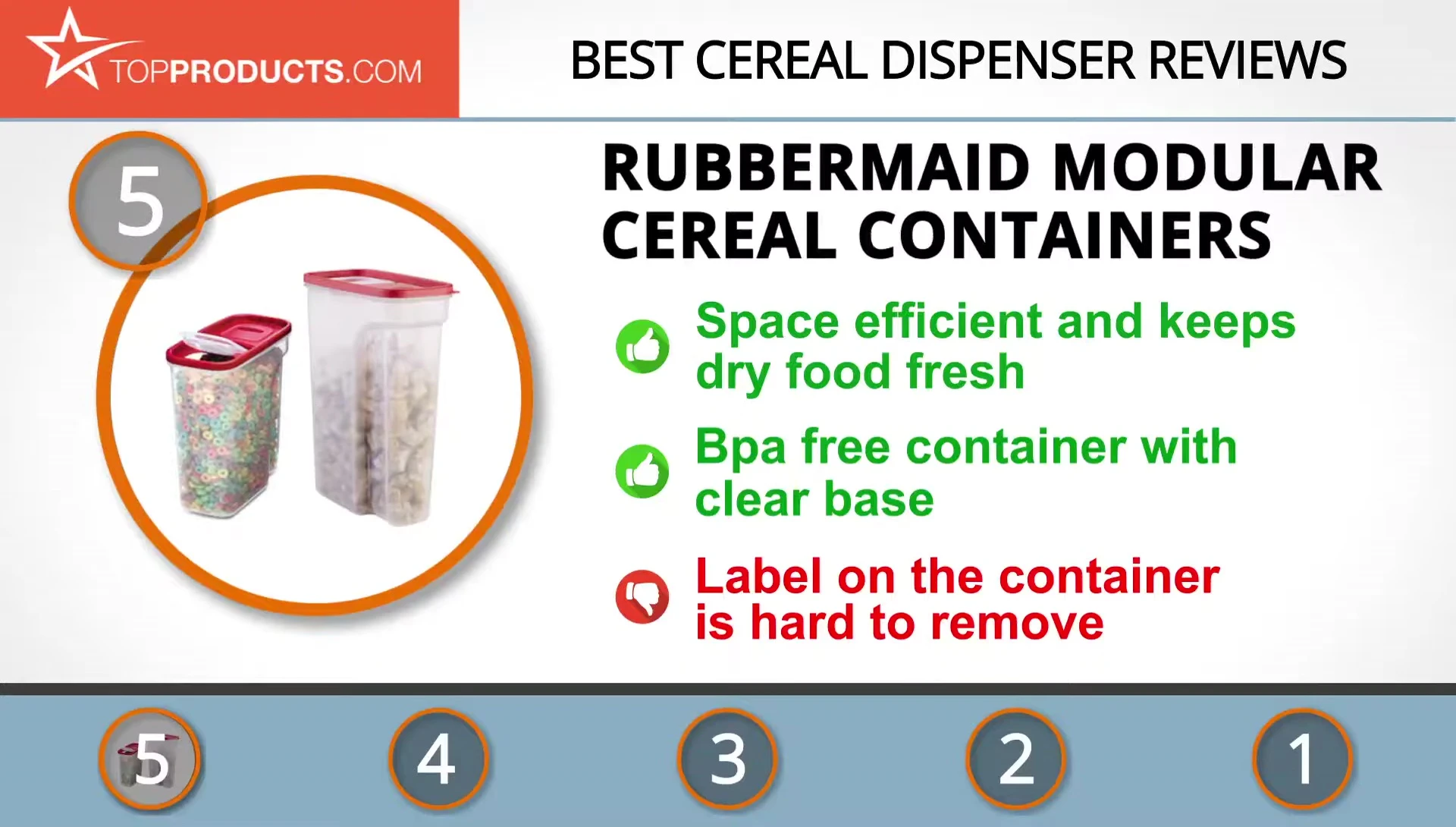 TOPPRODUCTS.COM

BEST CEREAL DISPENSER REVIEWS

5

RUBBERMAID MODULAR CEREAL CONTAINERS

Space efficient and keeps dry food fresh

Bpa free container with clear base

Label on the container is hard to remove

5

4

3

2

1